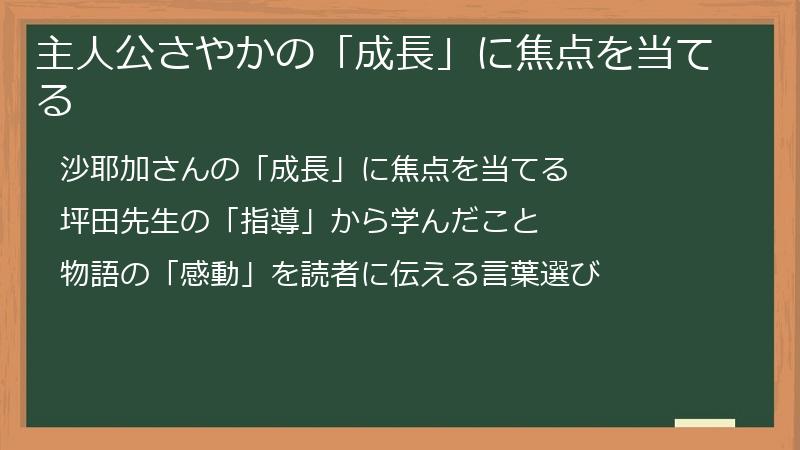 主人公さやかの「成長」に焦点を当てる

沙耶加さんの「成長」に焦点を当てる

坪田先生の「指導」から学んだこと

物語の「感動」を読者に伝える言葉選び